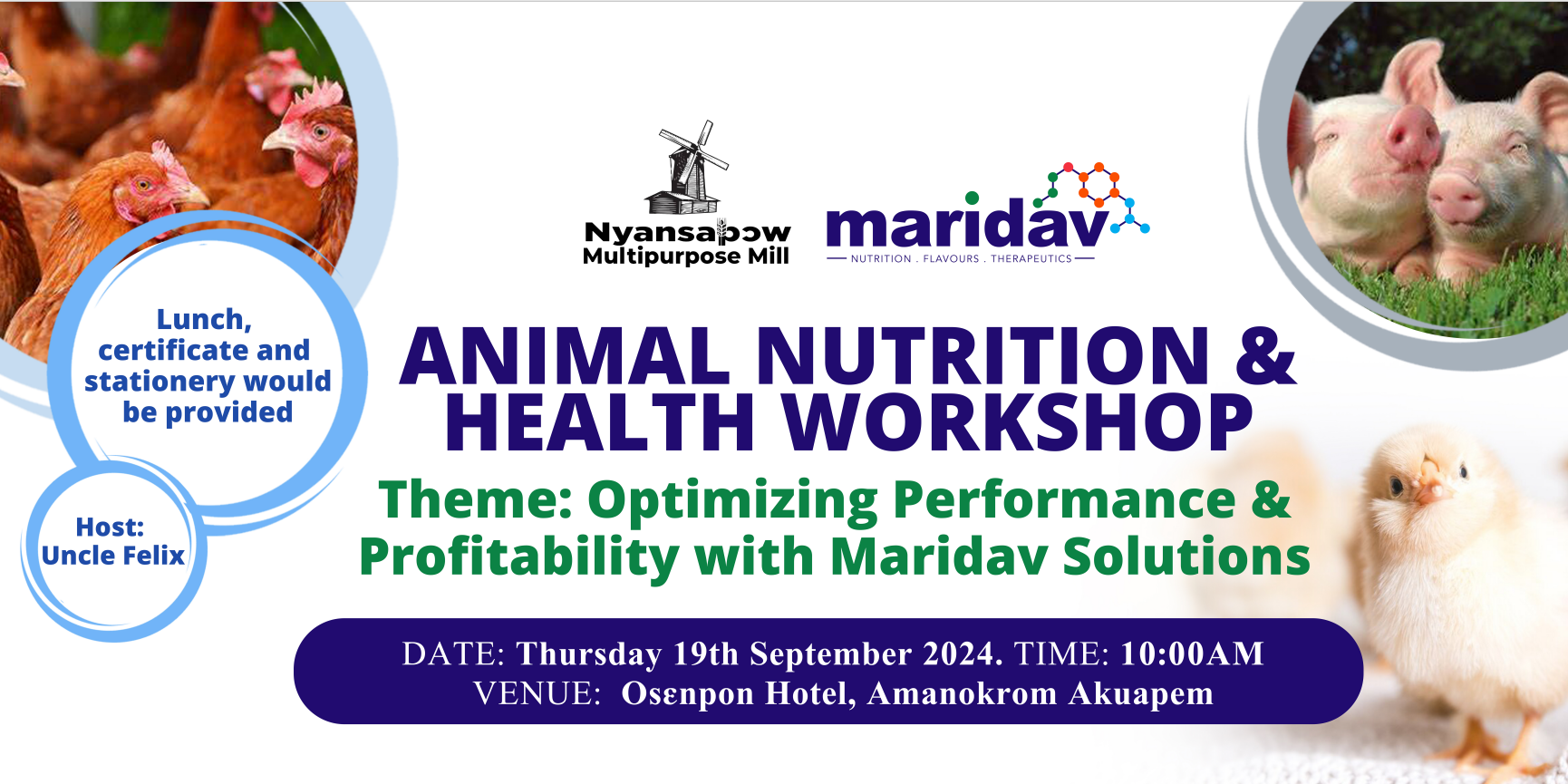 Nyansapɔw
Multipurpose Mill

maridav
NUTRITION . FLAVOURS . THERAPEUTICS

Lunch, certificate and stationery would be provided

Host: Uncle Felix

ANIMAL NUTRITION & HEALTH WORKSHOP

Theme: Optimizing Performance & Profitability with Maridav Solutions

DATE: Thursday 19th September 2024. TIME: 10:00AM
VENUE: Osɛnpon Hotel, Amanokrom Akuapem